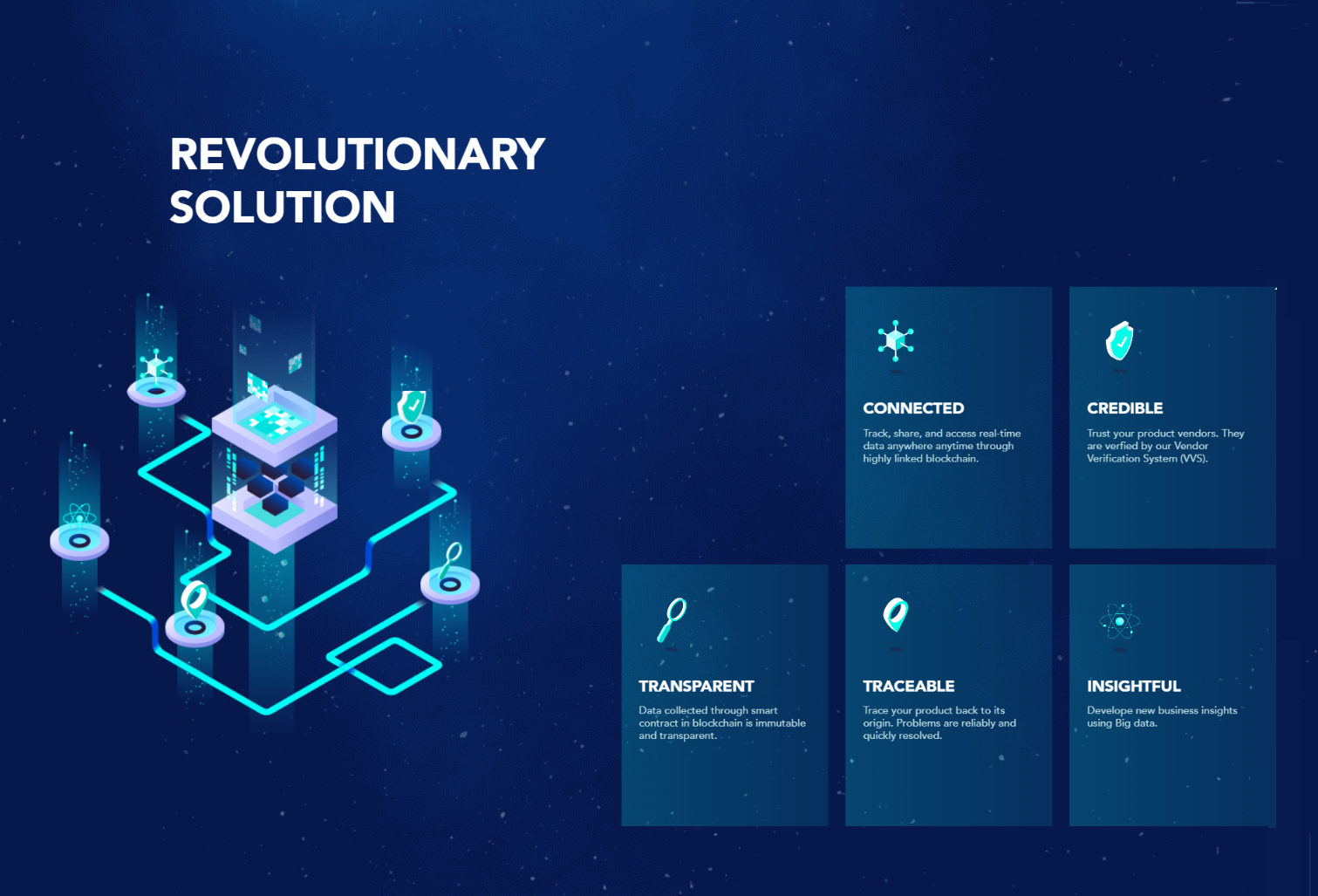 REVOLUTIONARY SOLUTION

CONNECTED

Track, share, and access real-time data anywhere anytime through highly linked blockchain.

CREDIBLE

Trust your product vendors. They are verfied by our Vendor Verification System (VVS).

TRANSPARENT

Data collected through smart contract in blockchain is immutable and transparent.

TRACEABLE

Trace your product back to its origin. Problems are reliably and quickly resolved.

INSIGHTFUL

Develope new business insights using Big data.